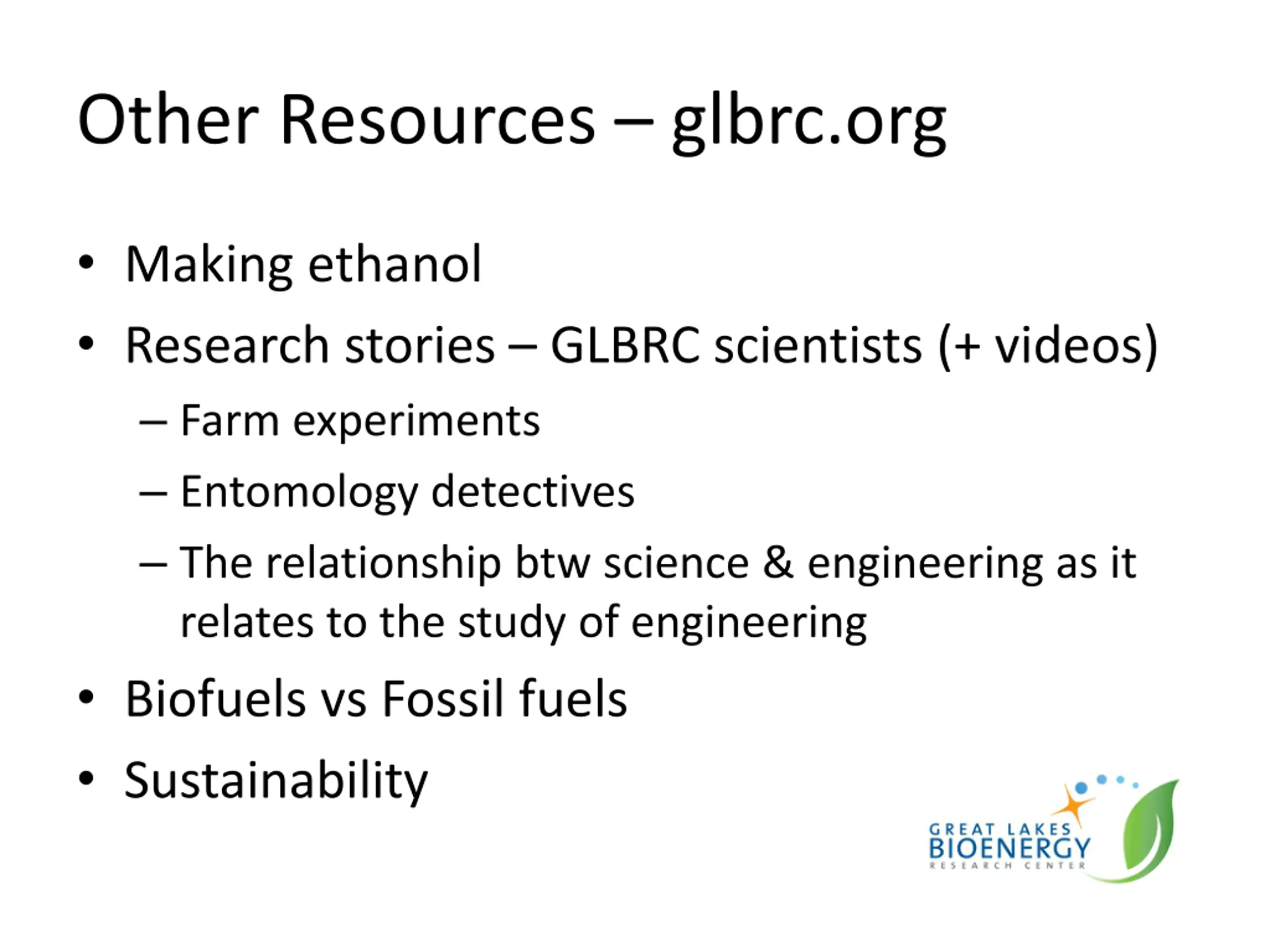 Other Resources – glbrc.org

• Making ethanol
• Research stories – GLBRC scientists (+ videos)
  – Farm experiments
  – Entomology detectives
  – The relationship btw science & engineering as it relates to the study of engineering
• Biofuels vs Fossil fuels
• Sustainability

GREAT LAKES
BIOENERGY
RESEARCH CENTER